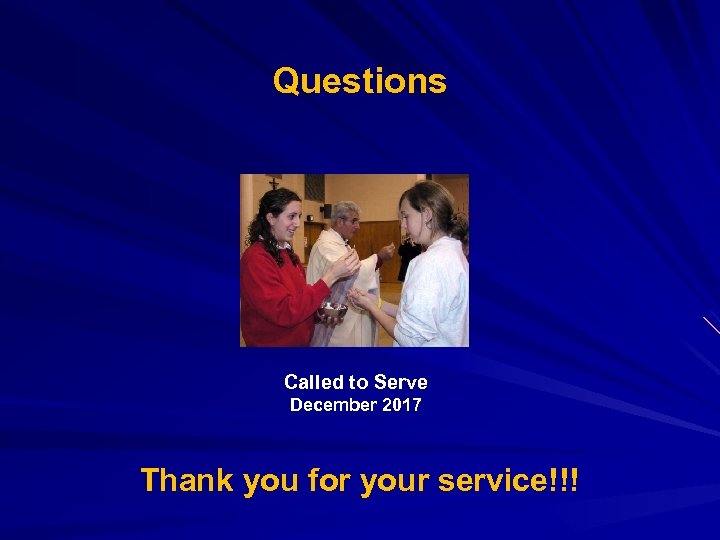 Questions

Called to Serve
December 2017

Thank you for your service!!!